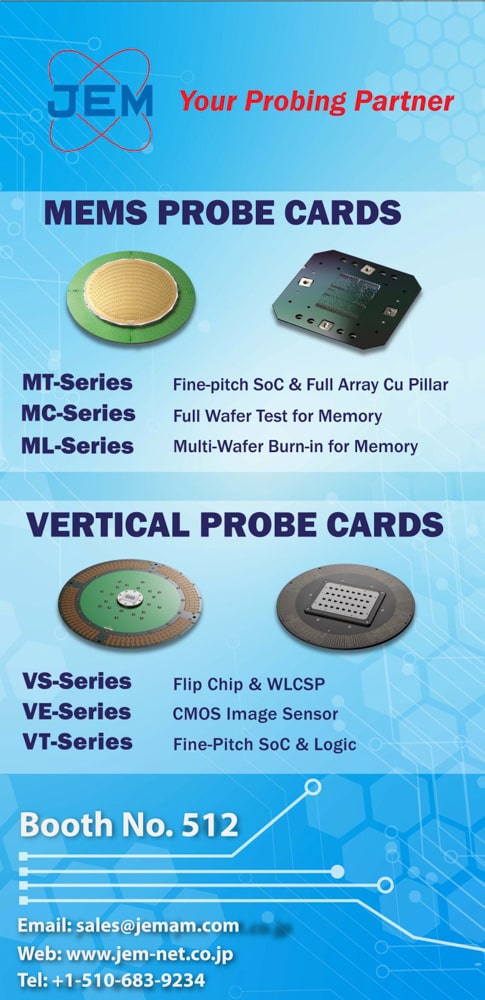 JEM Your Probing Partner

MEMS PROBE CARDS

MT-Series Fine-pitch SoC & Full Array Cu Pillar
MC-Series Full Wafer Test for Memory
ML-Series Multi-Wafer Burn-in for Memory

VERTICAL PROBE CARDS

VS-Series Flip Chip & WLCSP
VE-Series CMOS Image Sensor
VT-Series Fine-Pitch SoC & Logic

Booth No. 512

Email: sales@jemam.com
Web: www.jem-net.co.jp
Tel: +1-510-683-9234